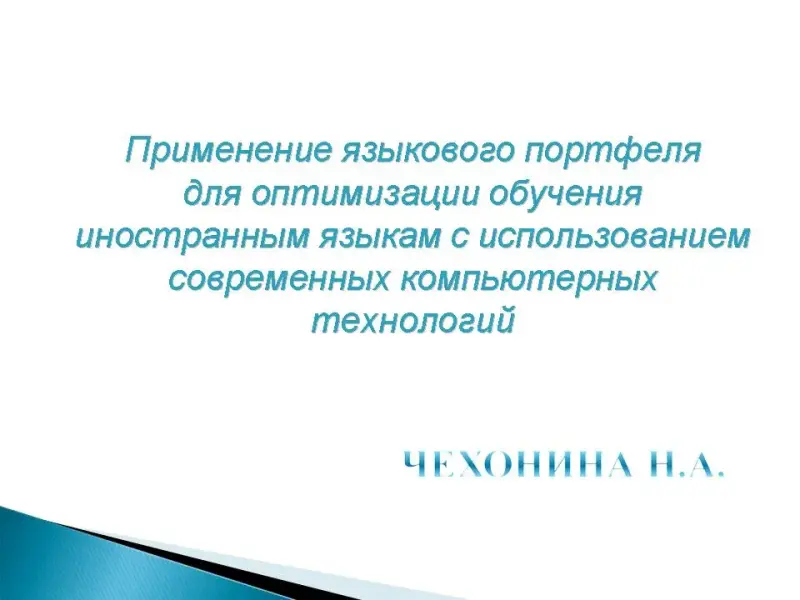 Применение языкового портфеля для оптимизации обучения иностранным языкам с использованием современных компьютерных технологий

ЧЕХОНИНА Н.А.